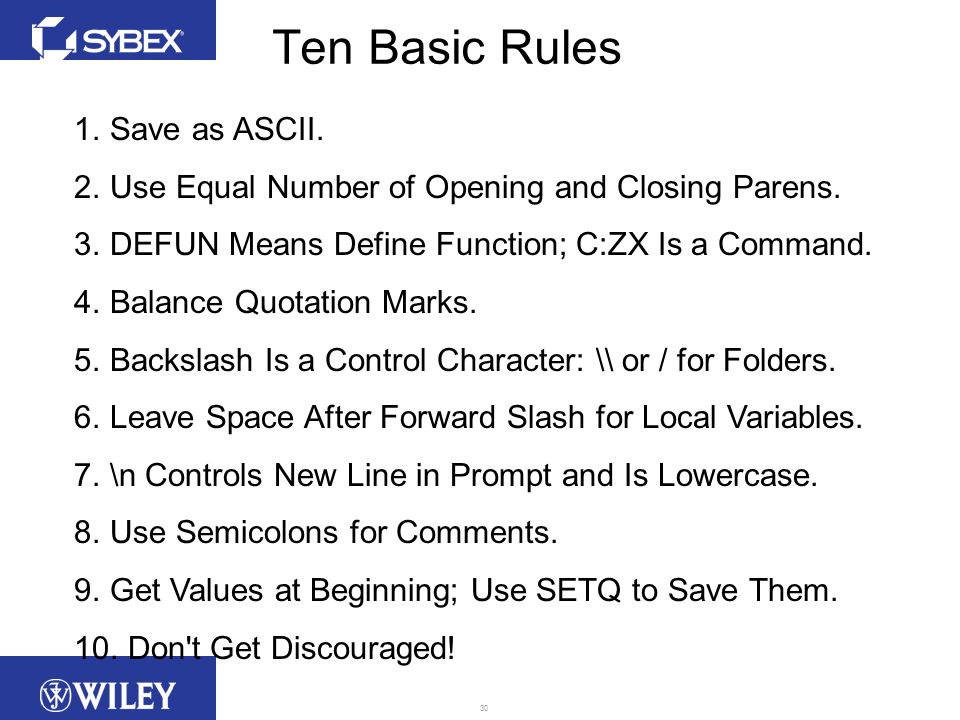 SYBEX

Ten Basic Rules

1. Save as ASCII.

2. Use Equal Number of Opening and Closing Parens.

3. DEFUN Means Define Function; C:ZX Is a Command.

4. Balance Quotation Marks.

5. Backslash Is a Control Character: \\ or / for Folders.

6. Leave Space After Forward Slash for Local Variables.

7. \n Controls New Line in Prompt and Is Lowercase.

8. Use Semicolons for Comments.

9. Get Values at Beginning; Use SETQ to Save Them.

10. Don't Get Discouraged!

WILEY

30